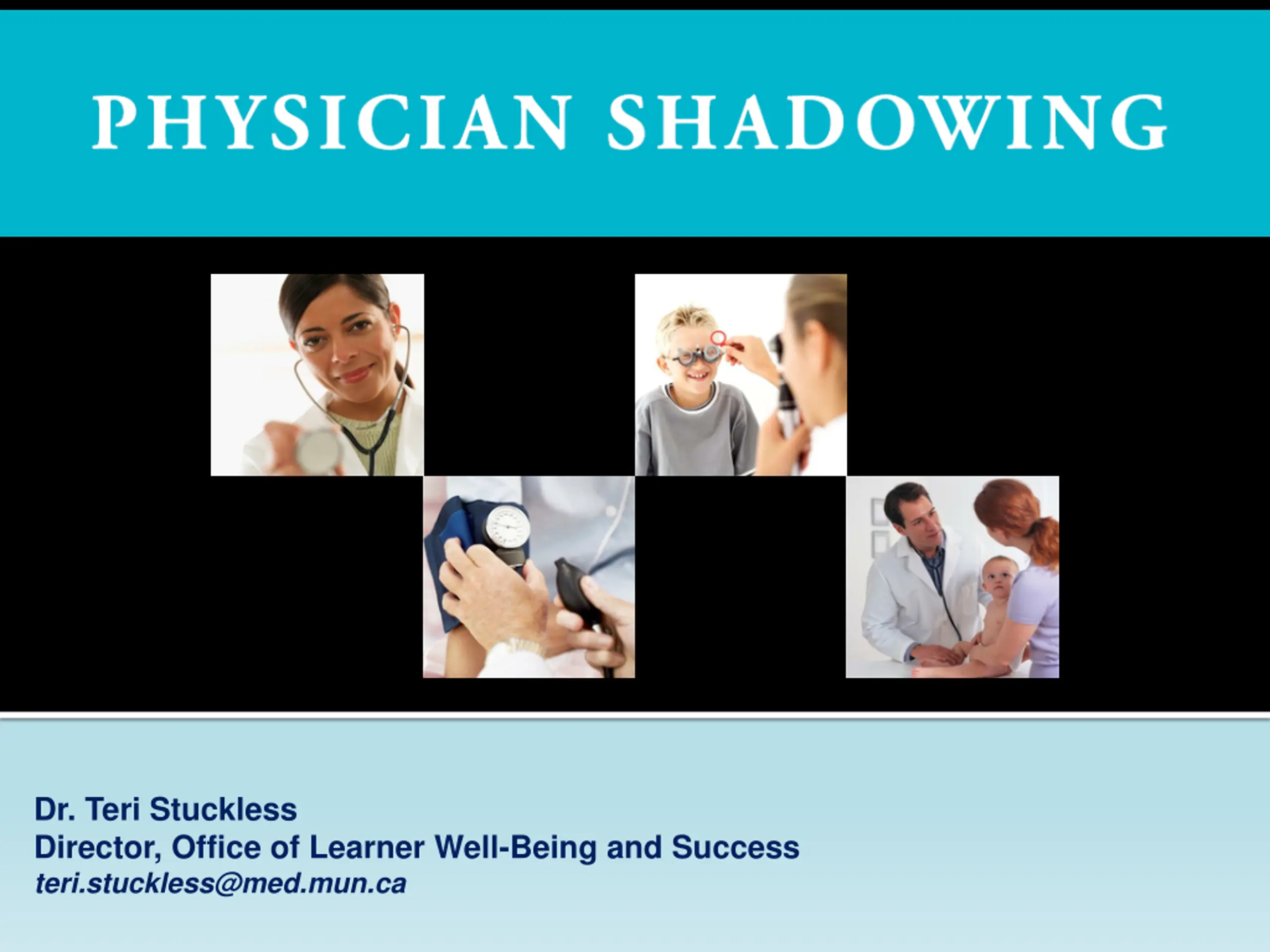 PHYSICIAN SHADOWING

Dr. Teri Stuckless
Director, Office of Learner Well-Being and Success
teri.stuckless@med.mun.ca